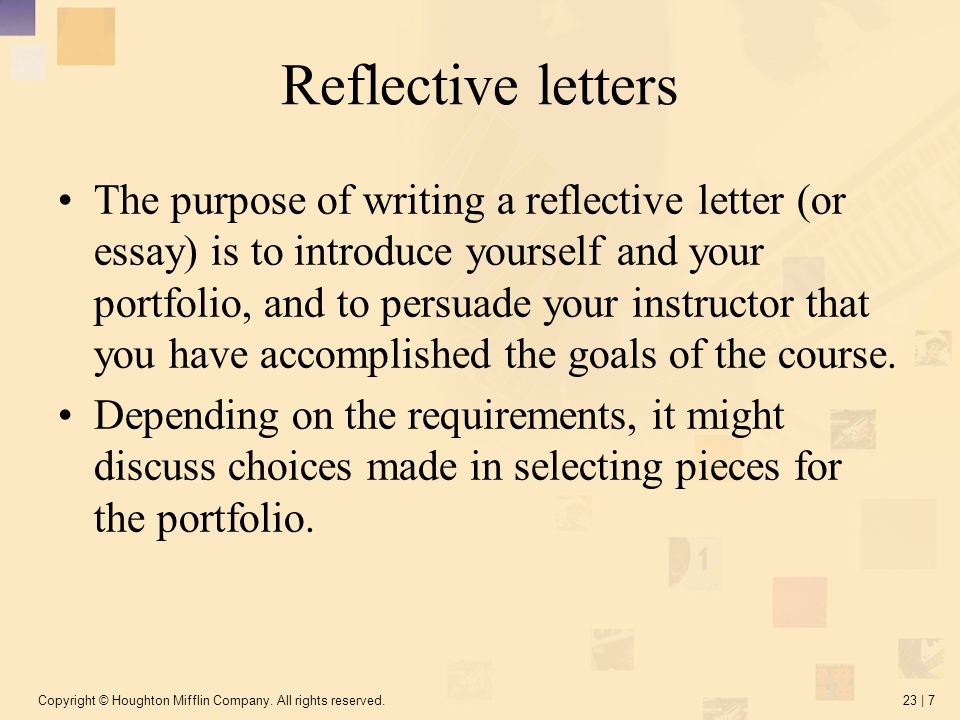 Reflective letters

• The purpose of writing a reflective letter (or essay) is to introduce yourself and your portfolio, and to persuade your instructor that you have accomplished the goals of the course.

• Depending on the requirements, it might discuss choices made in selecting pieces for the portfolio.

Copyright © Houghton Mifflin Company. All rights reserved.

23 | 7